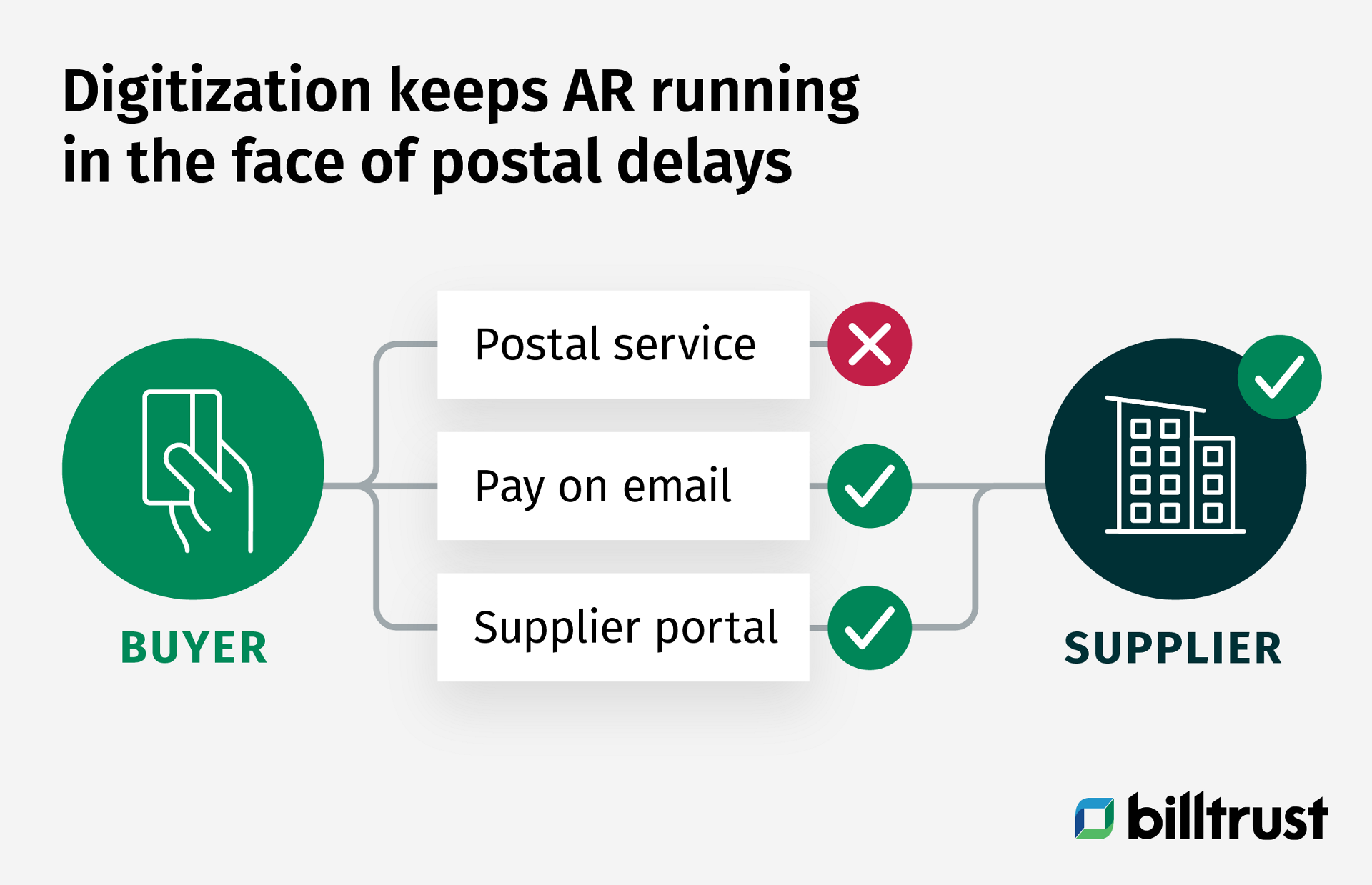 Digitization keeps AR running in the face of postal delays

BUYER

Postal service

Pay on email

Supplier portal

SUPPLIER

billtrust